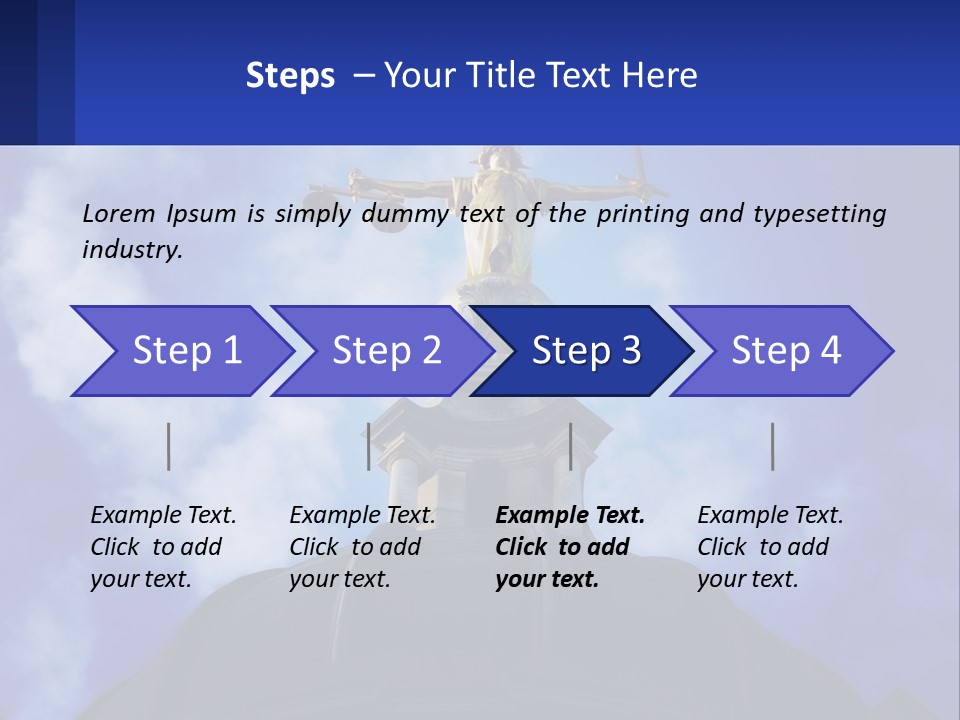 Steps – Your Title Text Here

Lorem Ipsum is simply dummy text of the printing and typesetting industry.

Step 1

Step 2

Step 3

Step 4

Example Text. Click to add your text.

Example Text. Click to add your text.

Example Text. Click to add your text.

Example Text. Click to add your text.